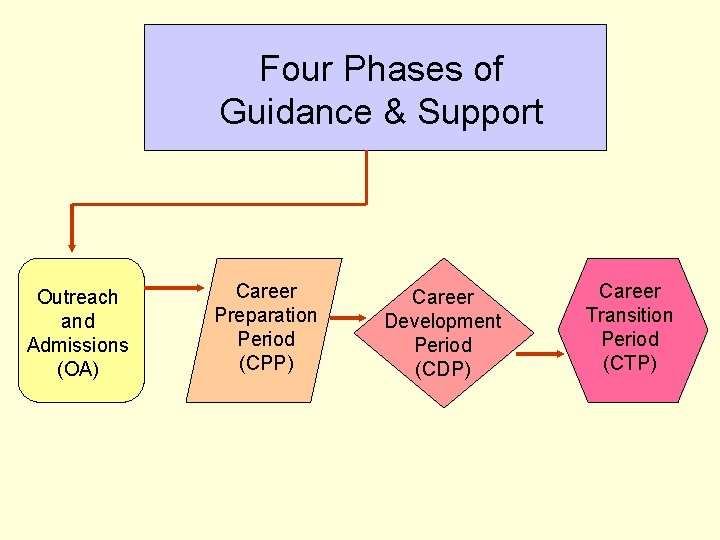 Four Phases of
Guidance & Support

Outreach
and
Admissions
(OA)

Career
Preparation
Period
(CPP)

Career
Development
Period
(CDP)

Career
Transition
Period
(CTP)